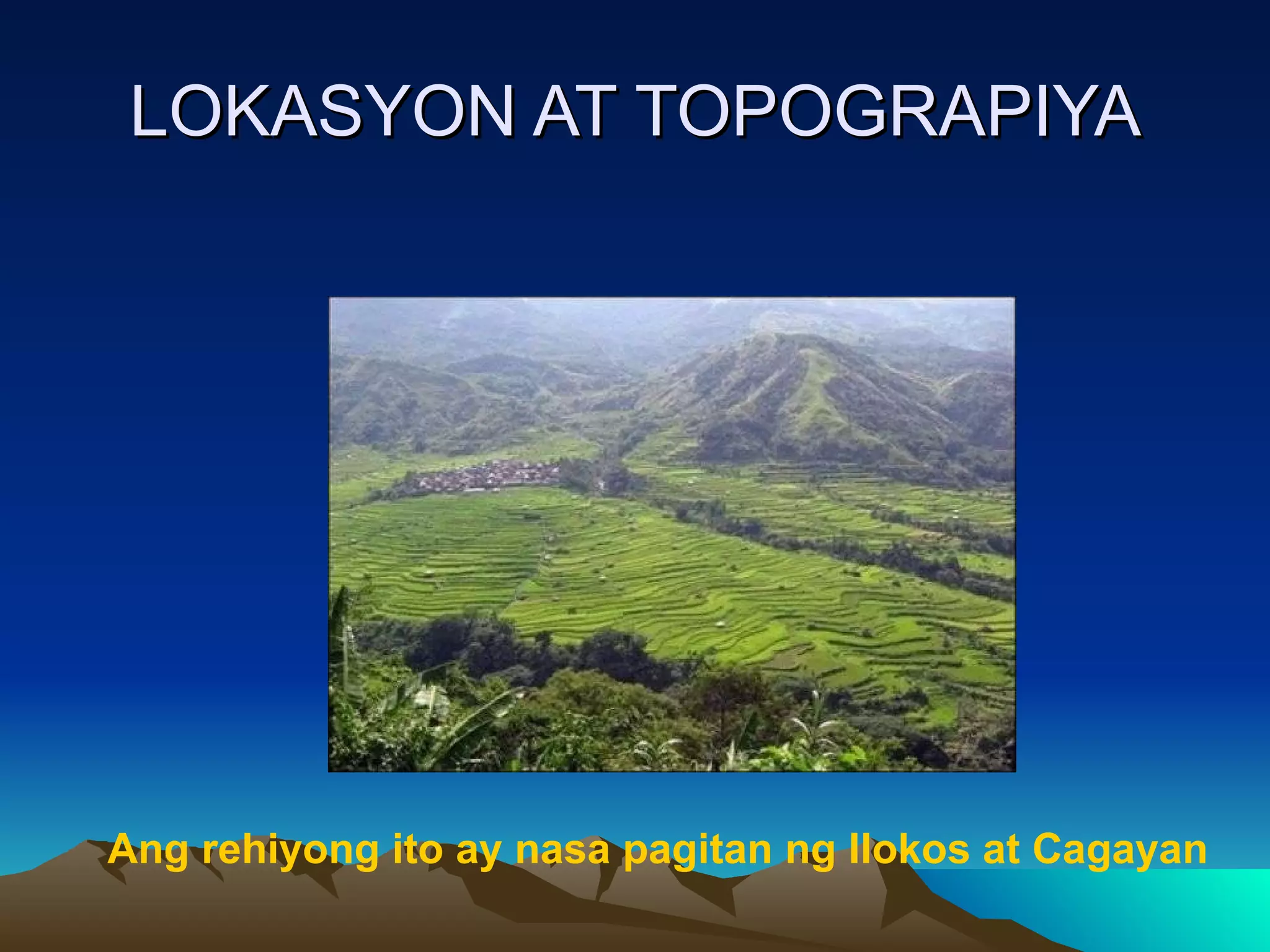 LOKASYON AT TOPOGRAPIYA

Ang rehiyong ito ay nasa pagitan ng Ilokos at Cagayan